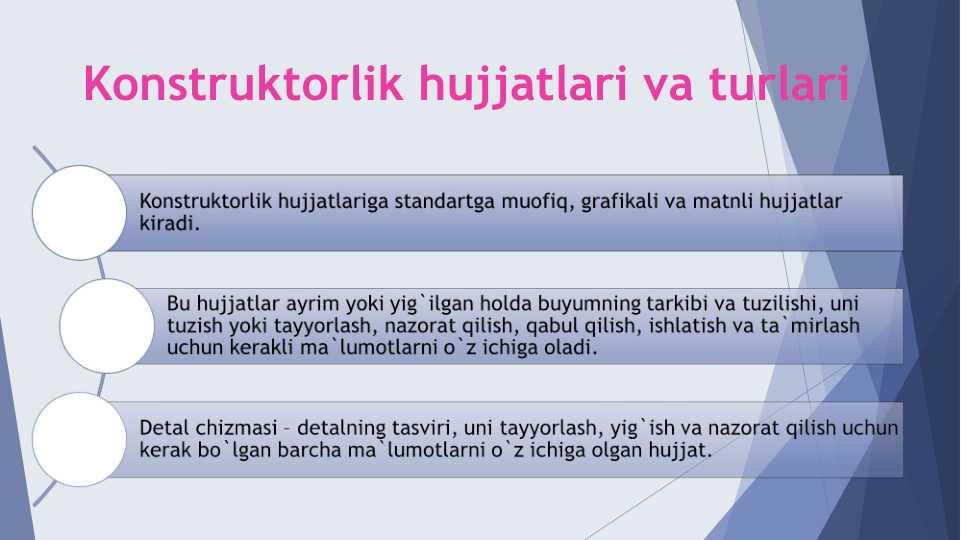 Konstruktorlik hujjatlari va turlari

Konstruktorlik hujjatlariga standartga muofiq, grafikali va matnli hujjatlar kiradi.

Bu hujjatlar ayrim yoki yig`ilgan holda buyumning tarkibi va tuzilishi, uni tuzish yoki tayyorlash, nazorat qilish, qabul qilish, ishlatish va ta`mirlash uchun kerakli ma`lumotlarni o`z ichiga oladi.

Detal chizmasi – detalning tasviri, uni tayyorlash, yig`ish va nazorat qilish uchun kerak bo`lgan barcha ma`lumotlarni o`z ichiga olgan hujjat.